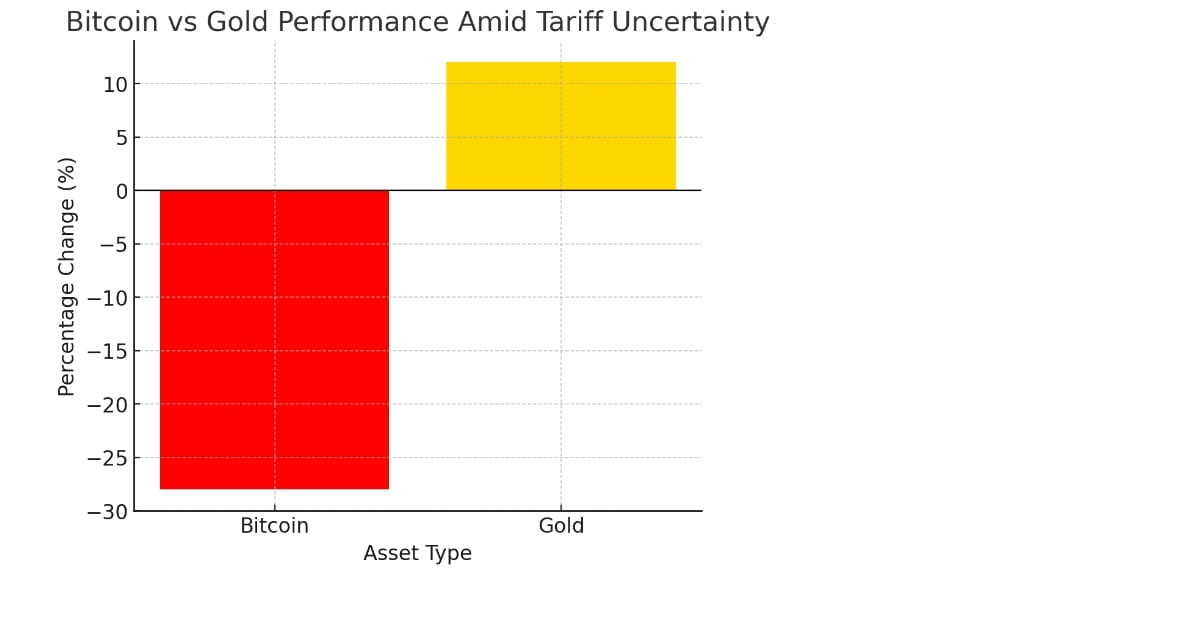 Bitcoin vs Gold Performance Amid Tariff Uncertainty

Percentage Change (%)

10
5
0
−5
−10
−15
−20
−25
−30

Bitcoin
Gold

Asset Type